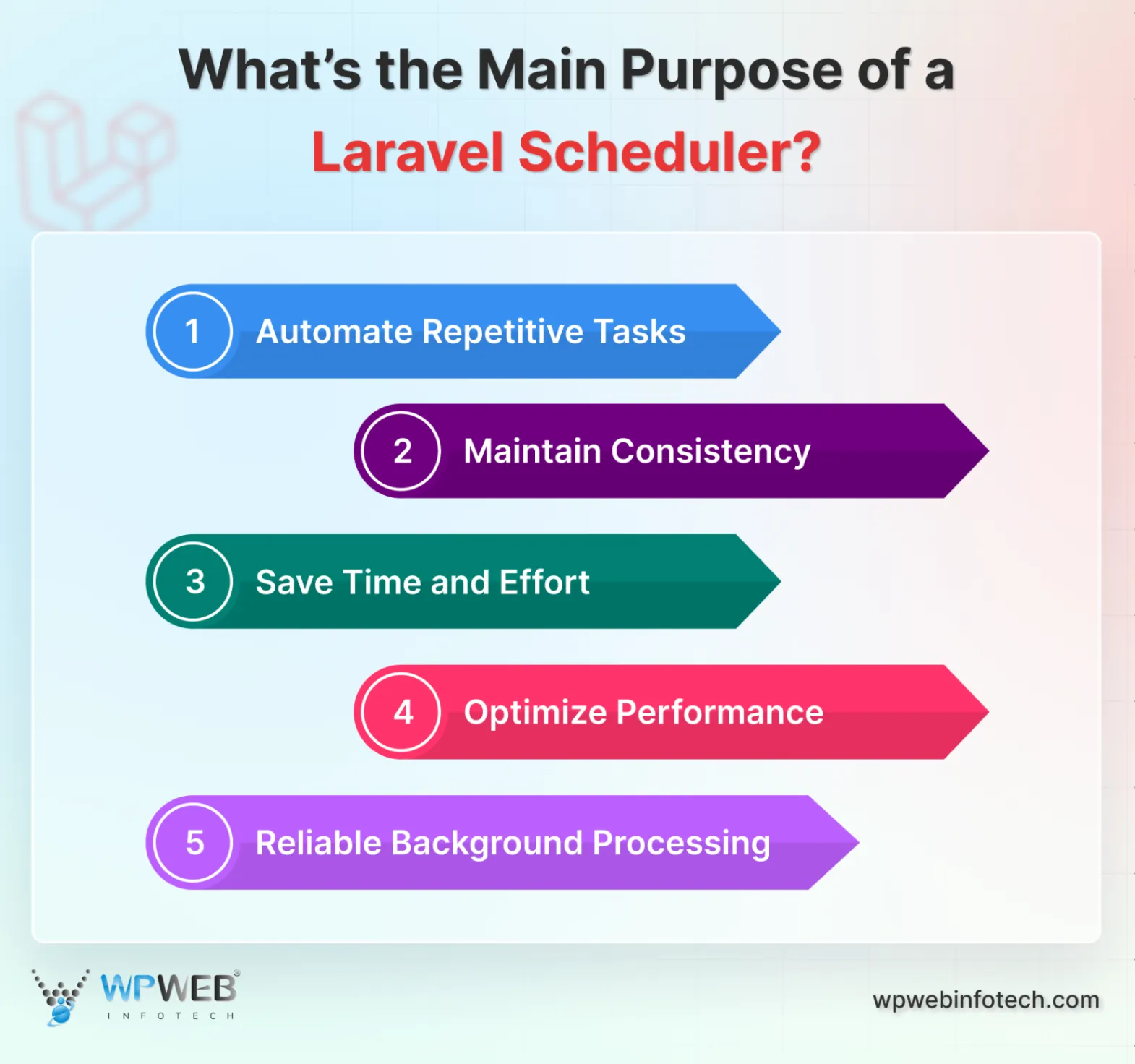 What's the Main Purpose of a Laravel Scheduler?

1 Automate Repetitive Tasks

2 Maintain Consistency

3 Save Time and Effort

4 Optimize Performance

5 Reliable Background Processing

WPWEB® INFOTECH

wpwebinfotech.com